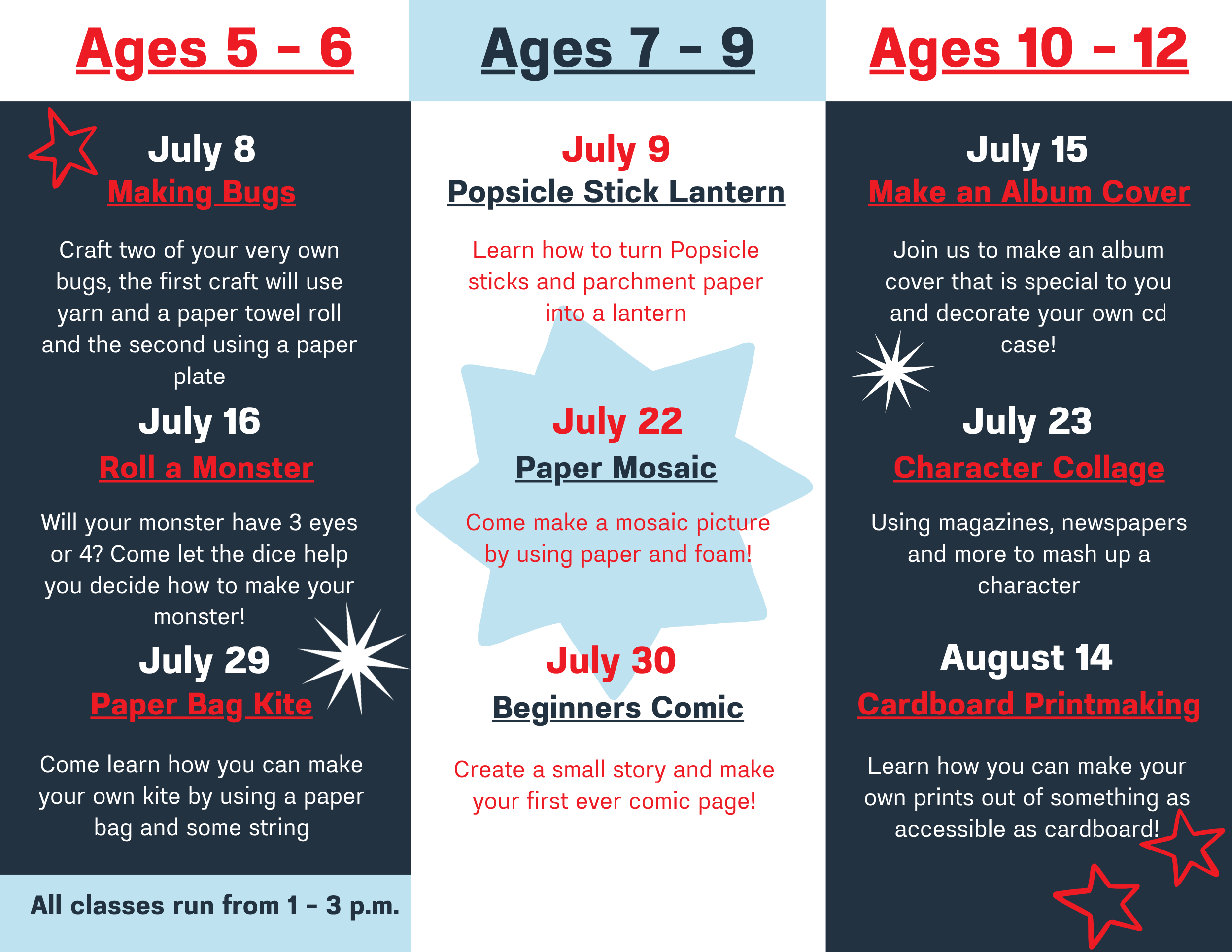 Ages 5 - 6

July 8
Making Bugs

Craft two of your very own bugs, the first craft will use yarn and a paper towel roll and the second using a paper plate

July 16
Roll a Monster

Will your monster have 3 eyes or 4? Come let the dice help you decide how to make your monster!

July 29
Paper Bag Kite

Come learn how you can make your own kite by using a paper bag and some string

All classes run from 1 - 3 p.m.

Ages 7 - 9

July 9
Popsicle Stick Lantern

Learn how to turn Popsicle sticks and parchment paper into a lantern

July 22
Paper Mosaic

Come make a mosaic picture by using paper and foam!

July 30
Beginners Comic

Create a small story and make your first ever comic page!

Ages 10 - 12

July 15
Make an Album Cover

Join us to make an album cover that is special to you and decorate your own cd case!

July 23
Character Collage

Using magazines, newspapers and more to mash up a character

August 14
Cardboard Printmaking

Learn how you can make your own prints out of something as accessible as cardboard!